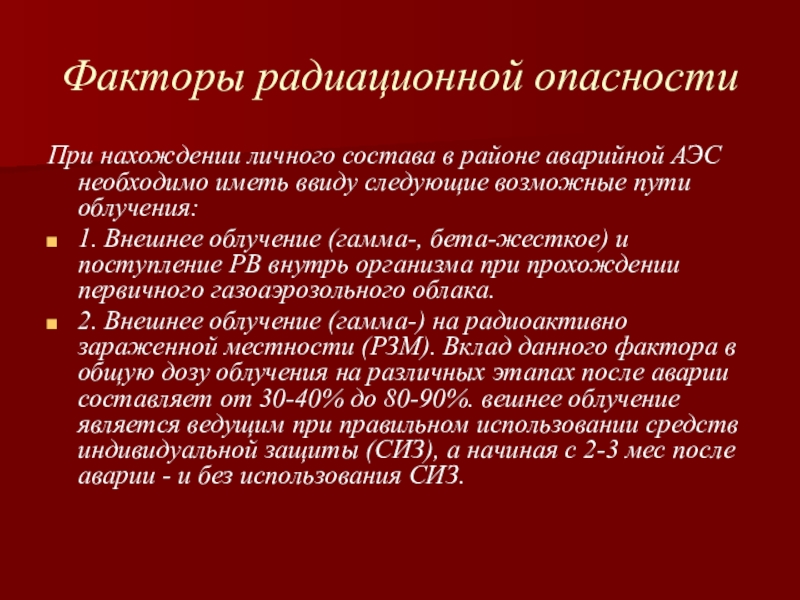 Факторы радиационной опасности

При нахождении личного состава в районе аварийной АЭС необходимо иметь ввиду следующие возможные пути облучения:

1. Внешнее облучение (гамма-, бета-жесткое) и поступление РВ внутрь организма при прохождении первичного газоаэрозольного облака.

2. Внешнее облучение (гамма-) на радиоактивно зараженной местности (РЗМ). Вклад данного фактора в общую дозу облучения на различных этапах после аварии составляет от 30-40% до 80-90%. вешнее облучение является ведущим при правильном использовании средств индивидуальной защиты (СИЗ), а начиная с 2-3 мес после аварии - и без использования СИЗ.